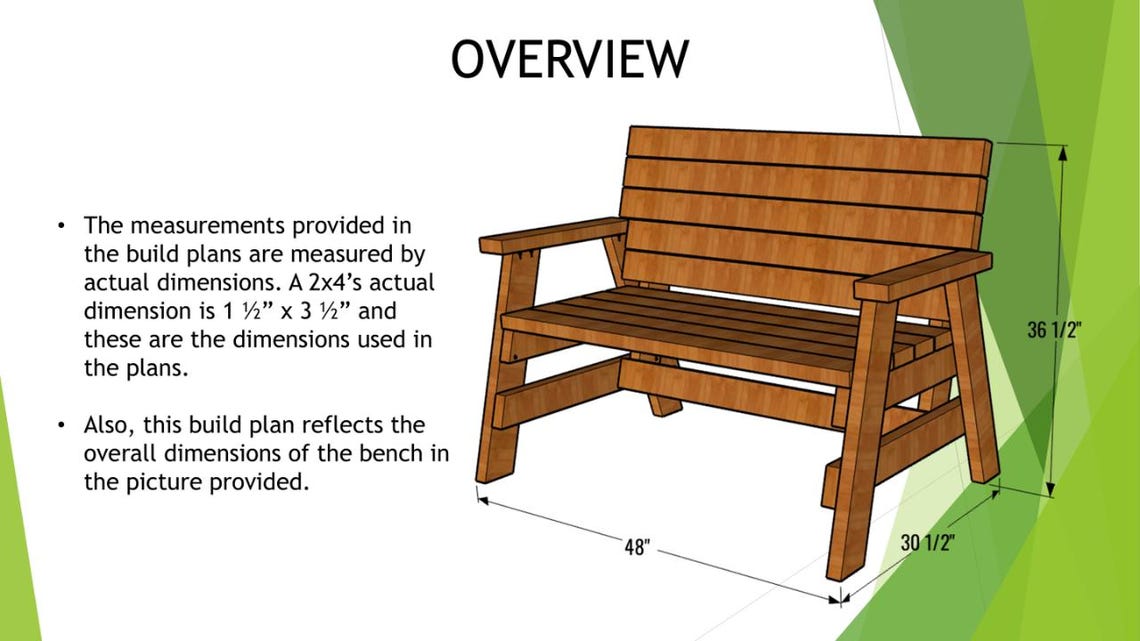 OVERVIEW

• The measurements provided in the build plans are measured by actual dimensions. A 2x4's actual dimension is 1 ½" x 3 ½" and these are the dimensions used in the plans.

• Also, this build plan reflects the overall dimensions of the bench in the picture provided.

36 1/2"

48"

30 1/2"